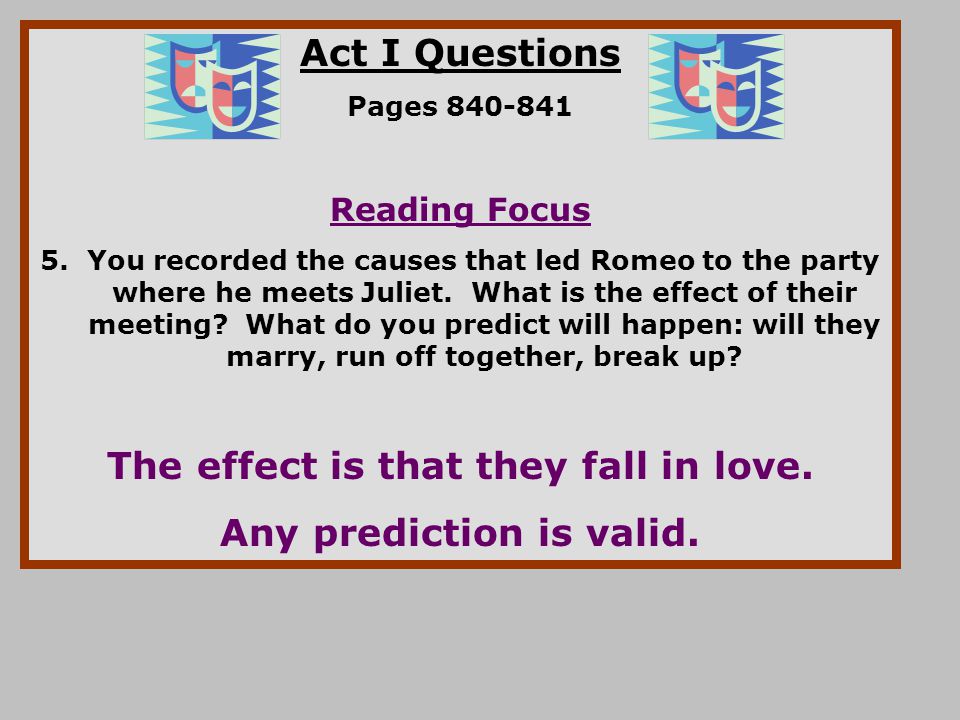 Act I Questions

Pages 840-841

Reading Focus

5. You recorded the causes that led Romeo to the party where he meets Juliet. What is the effect of their meeting? What do you predict will happen: will they marry, run off together, break up?

The effect is that they fall in love.

Any prediction is valid.